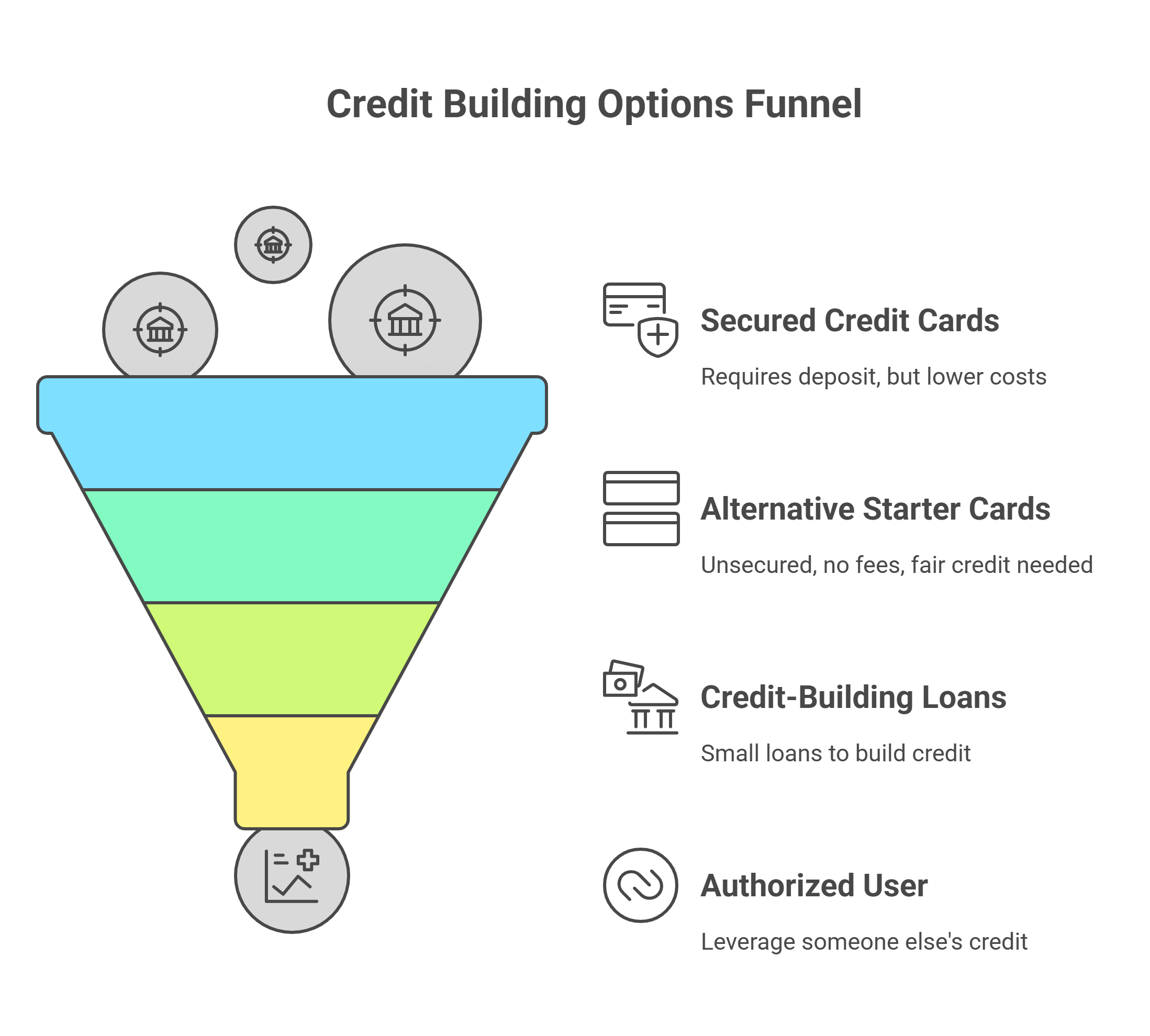 Credit Building Options Funnel

Secured Credit Cards

Requires deposit, but lower costs

Alternative Starter Cards

Unsecured, no fees, fair credit needed

Credit-Building Loans

Small loans to build credit

Authorized User

Leverage someone else's credit